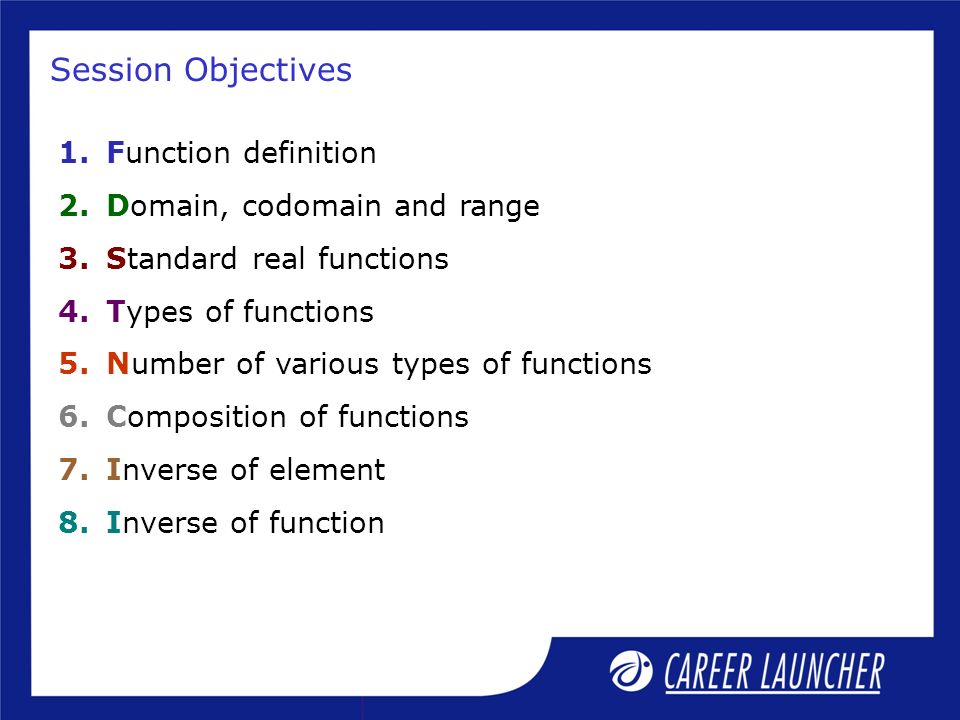 Session Objectives

1. Function definition
2. Domain, codomain and range
3. Standard real functions
4. Types of functions
5. Number of various types of functions
6. Composition of functions
7. Inverse of element
8. Inverse of function

CAREER LAUNCHER